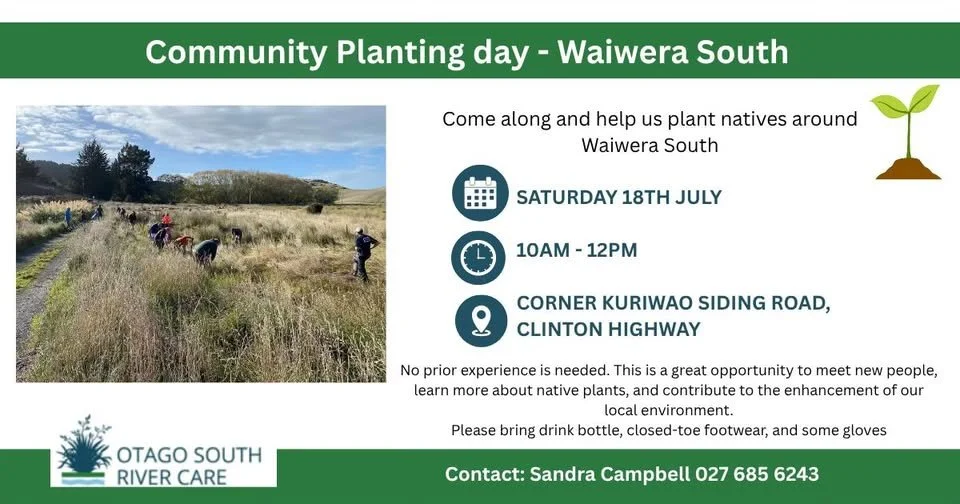 Community Planting day - Waiwera South

Come along and help us plant natives around Waiwera South

SATURDAY 18TH JULY

10AM - 12PM

CORNER KURIWAO SIDING ROAD, CLINTON HIGHWAY

No prior experience is needed. This is a great opportunity to meet new people, learn more about native plants, and contribute to the enhancement of our local environment.
Please bring drink bottle, closed-toe footwear, and some gloves

OTAGO SOUTH RIVER CARE

Contact: Sandra Campbell 027 685 6243